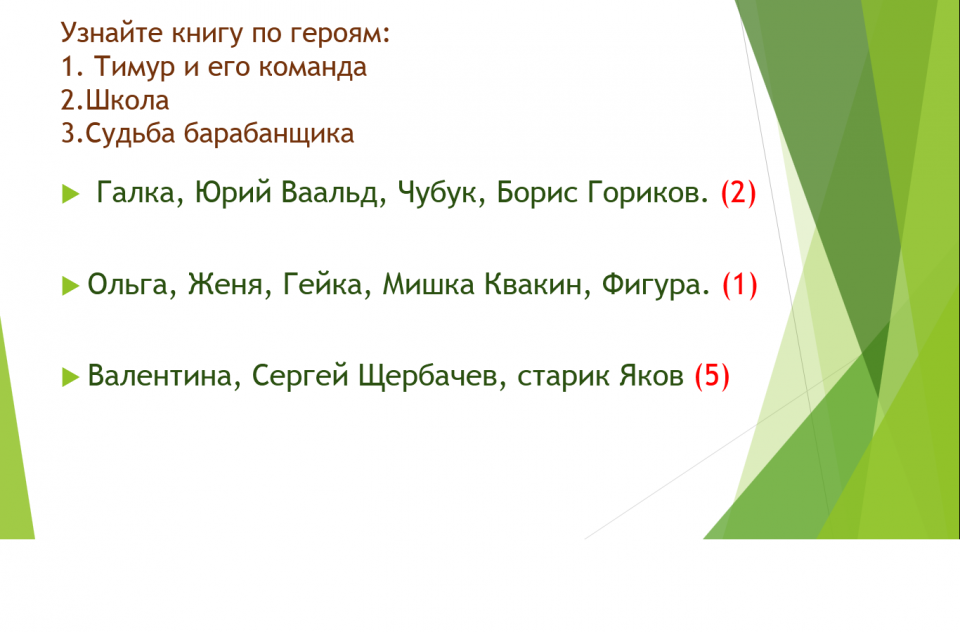 Узнайте книгу по героям:
1. Тимур и его команда
2.Школа
3.Судьба барабанщика

Галка, Юрий Ваальд, Чубук, Борис Гориков. (2)

Ольга, Женя, Гейка, Мишка Квакин, Фигура. (1)

Валентина, Сергей Щербачев, старик Яков (5)